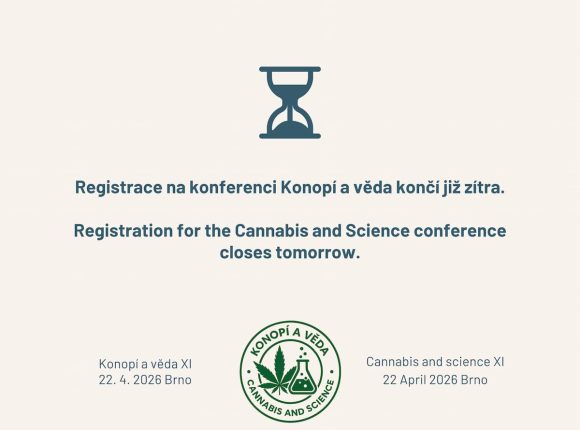 Registrace na konferenci Konopí a věda končí již zítra.

Registration for the Cannabis and Science conference closes tomorrow.

Konopí a věda XI
22. 4. 2026 Brno

KONOPÍ A VĚDA
CANNABIS AND SCIENCE

Cannabis and science XI
22 April 2026 Brno